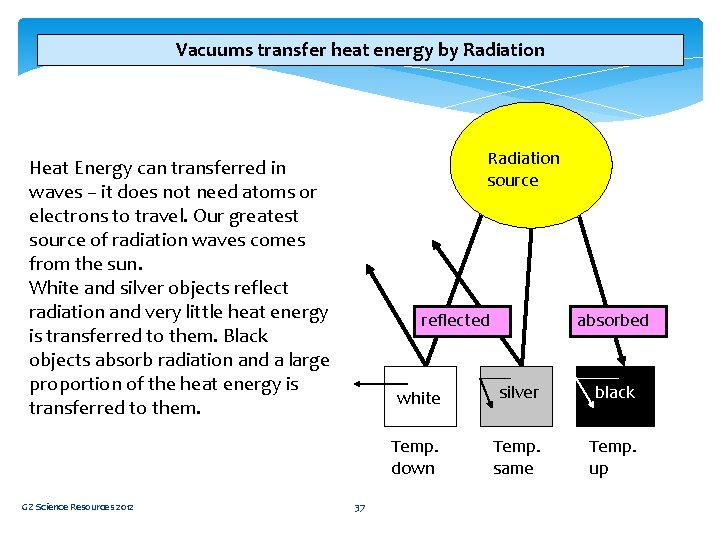 Vacuums transfer heat energy by Radiation

Heat Energy can transferred in waves – it does not need atoms or electrons to travel. Our greatest source of radiation waves comes from the sun.
White and silver objects reflect radiation and very little heat energy is transferred to them. Black objects absorb radiation and a large proportion of the heat energy is transferred to them.

Radiation source

reflected

absorbed

white

silver

black

Temp. down

Temp. same

Temp. up

GZ Science Resources 2012

37